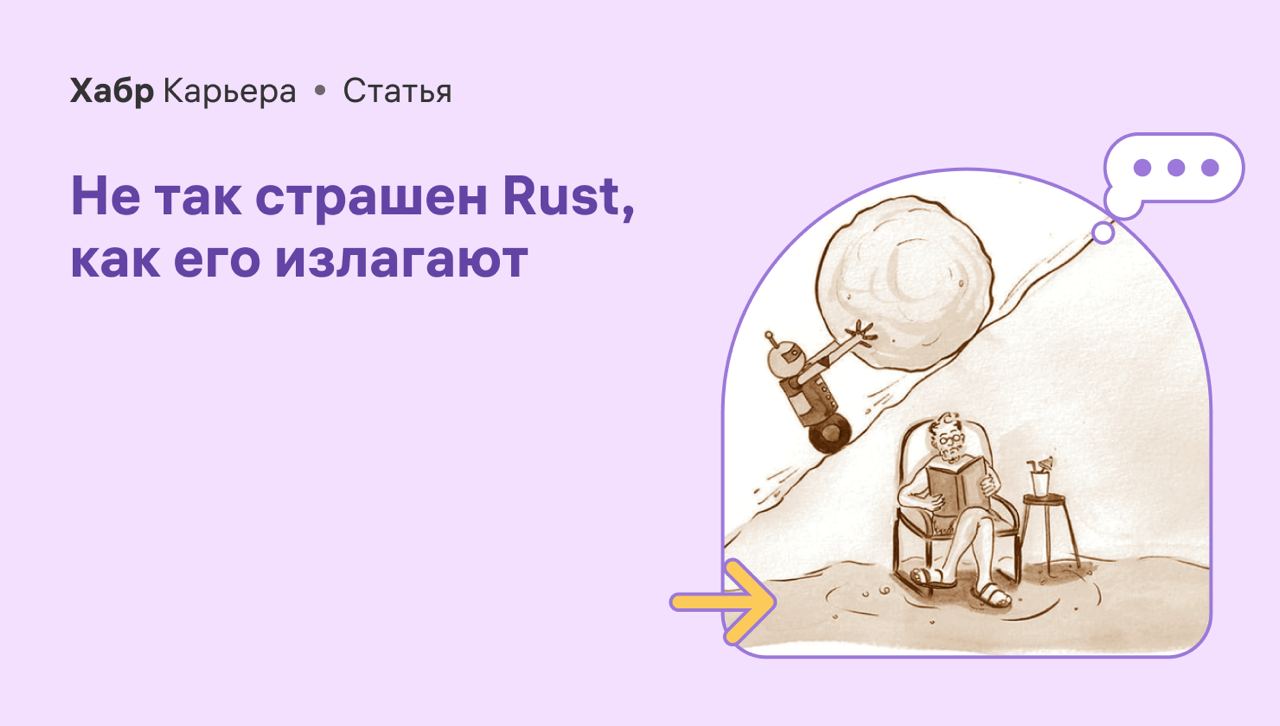 Хабр Карьера • Статья

Не так страшен Rust, как его излагают